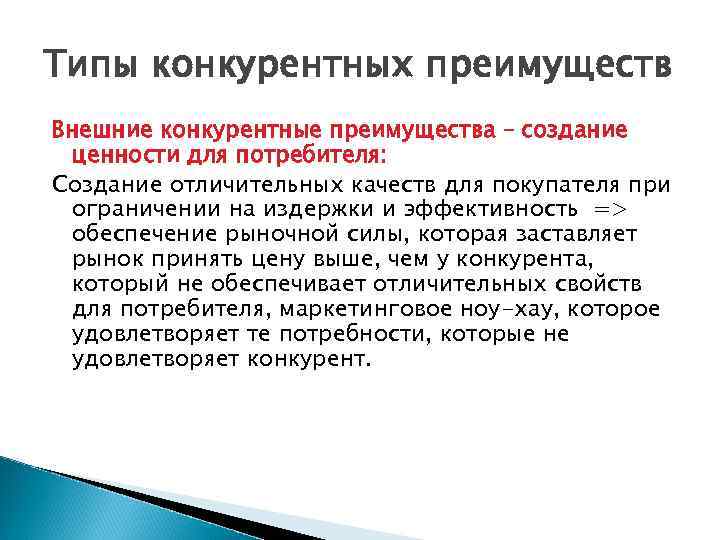 Типы конкурентных преимуществ

Внешние конкурентные преимущества – создание ценности для потребителя:

Создание отличительных качеств для покупателя при ограничении на издержки и эффективность => обеспечение рыночной силы, которая заставляет рынок принять цену выше, чем у конкурента, который не обеспечивает отличительных свойств для потребителя, маркетинговое ноу-хау, которое удовлетворяет те потребности, которые не удовлетворяет конкурент.